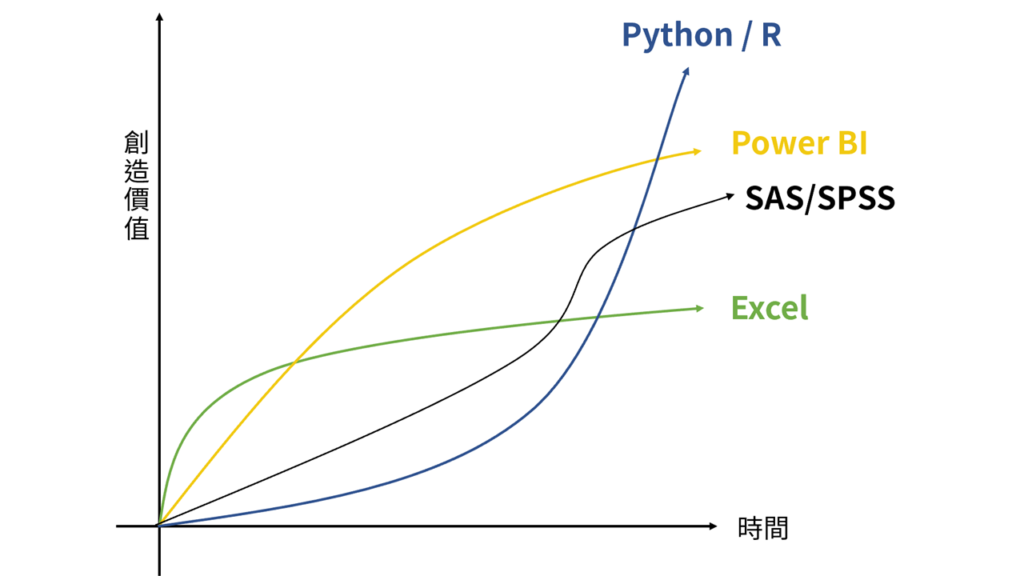 Python / R

創造價值

Power BI

SAS/SPSS

Excel

時間